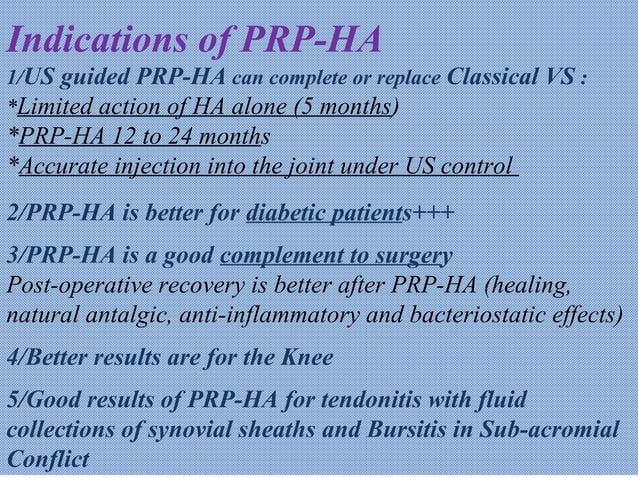 Indications of PRP-HA

1/US guided PRP-HA can complete or replace Classical VS :
*Limited action of HA alone (5 months)
*PRP-HA 12 to 24 months
*Accurate injection into the joint under US control

2/PRP-HA is better for diabetic patients+++

3/PRP-HA is a good complement to surgery
Post-operative recovery is better after PRP-HA (healing, natural antalgic, anti-inflammatory and bacteriostatic effects)

4/Better results are for the Knee

5/Good results of PRP-HA for tendonitis with fluid collections of synovial sheaths and Bursitis in Sub-acromial Conflict